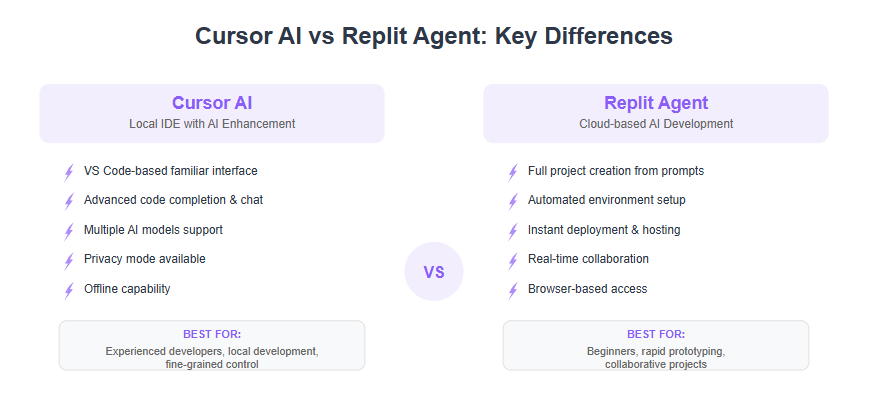 Cursor AI vs Replit Agent: Key Differences

Cursor AI
Local IDE with AI Enhancement

VS Code-based familiar interface
Advanced code completion & chat
Multiple AI models support
Privacy mode available
Offline capability

BEST FOR:
Experienced developers, local development, fine-grained control

VS

Replit Agent
Cloud-based AI Development

Full project creation from prompts
Automated environment setup
Instant deployment & hosting
Real-time collaboration
Browser-based access

BEST FOR:
Beginners, rapid prototyping, collaborative projects